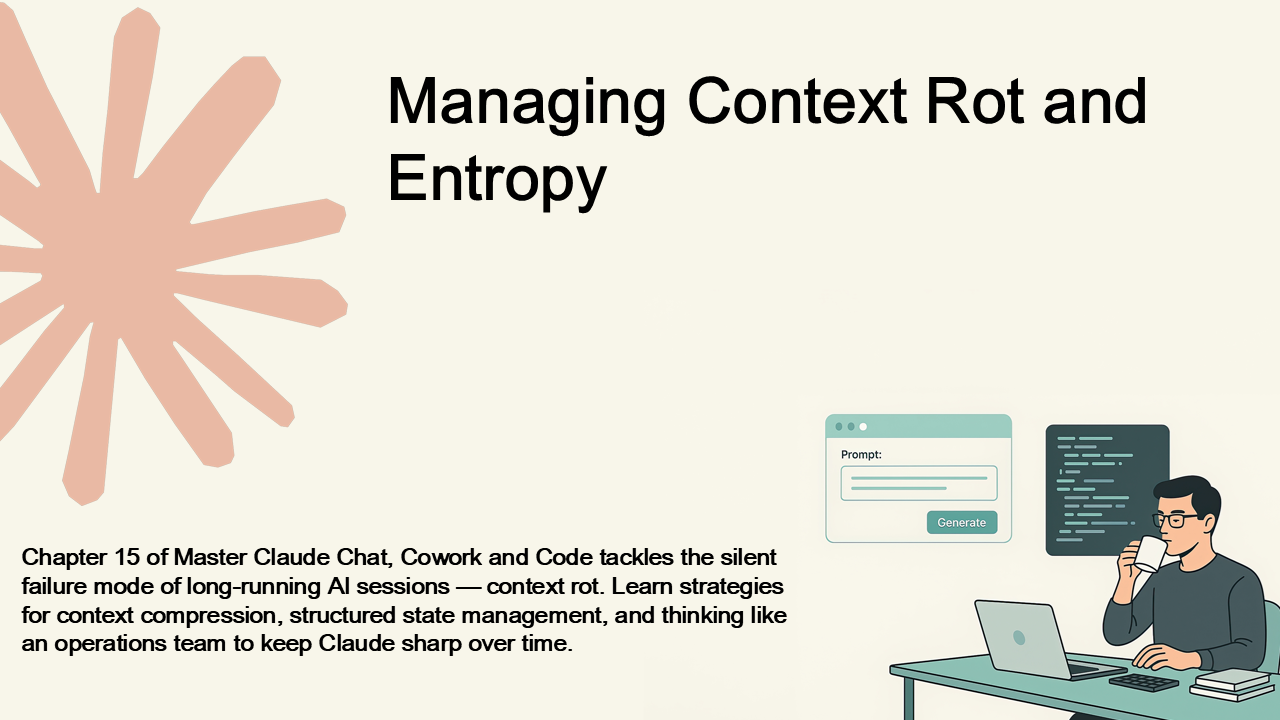 Managing Context Rot and Entropy

Prompt:

Generate

Chapter 15 of Master Claude Chat, Cowork and Code tackles the silent failure mode of long-running AI sessions — context rot. Learn strategies for context compression, structured state management, and thinking like an operations team to keep Claude sharp over time.